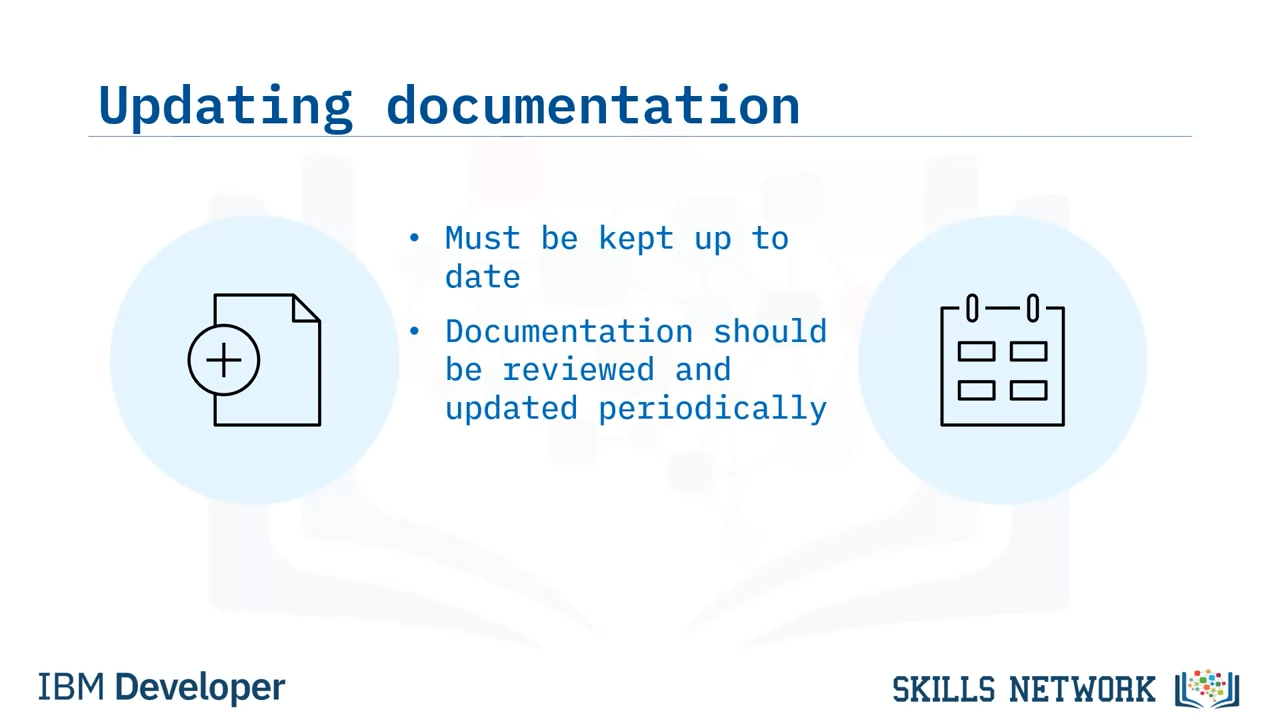 Updating documentation

• Must be kept up to date

• Documentation should be reviewed and updated periodically

IBM Developer

SKILLS NETWORK